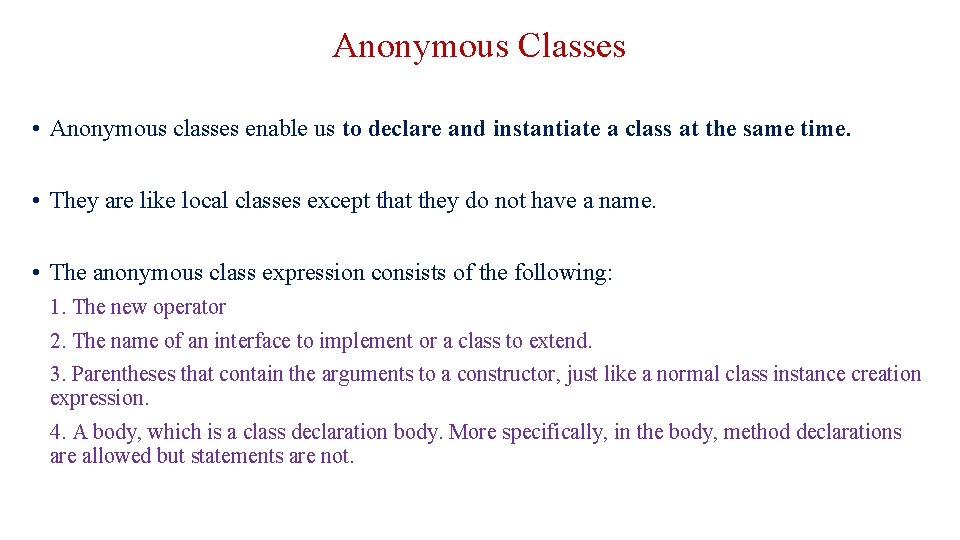 Anonymous Classes

• Anonymous classes enable us to declare and instantiate a class at the same time.

• They are like local classes except that they do not have a name.

• The anonymous class expression consists of the following:

1. The new operator

2. The name of an interface to implement or a class to extend.

3. Parentheses that contain the arguments to a constructor, just like a normal class instance creation expression.

4. A body, which is a class declaration body. More specifically, in the body, method declarations are allowed but statements are not.